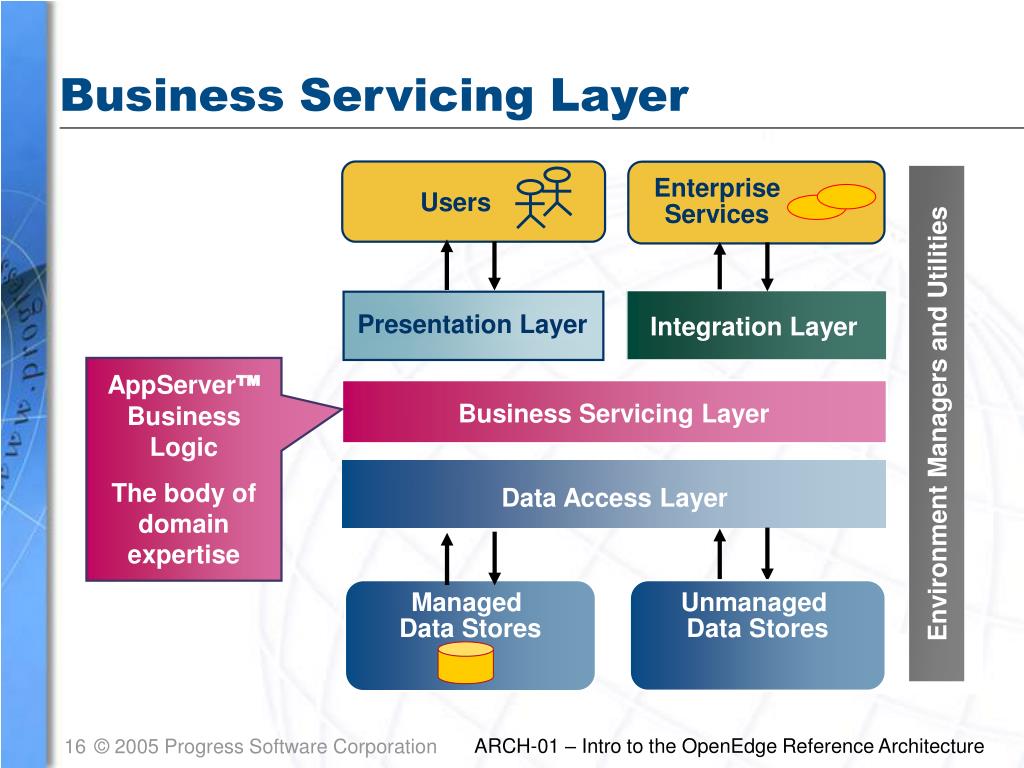 Business Servicing Layer

Users

Enterprise Services

Presentation Layer

Integration Layer

AppServer™ Business Logic

The body of domain expertise

Business Servicing Layer

Data Access Layer

Managed Data Stores

Unmanaged Data Stores

Environment Managers and Utilities

16 © 2005 Progress Software Corporation

ARCH-01 – Intro to the OpenEdge Reference Architecture